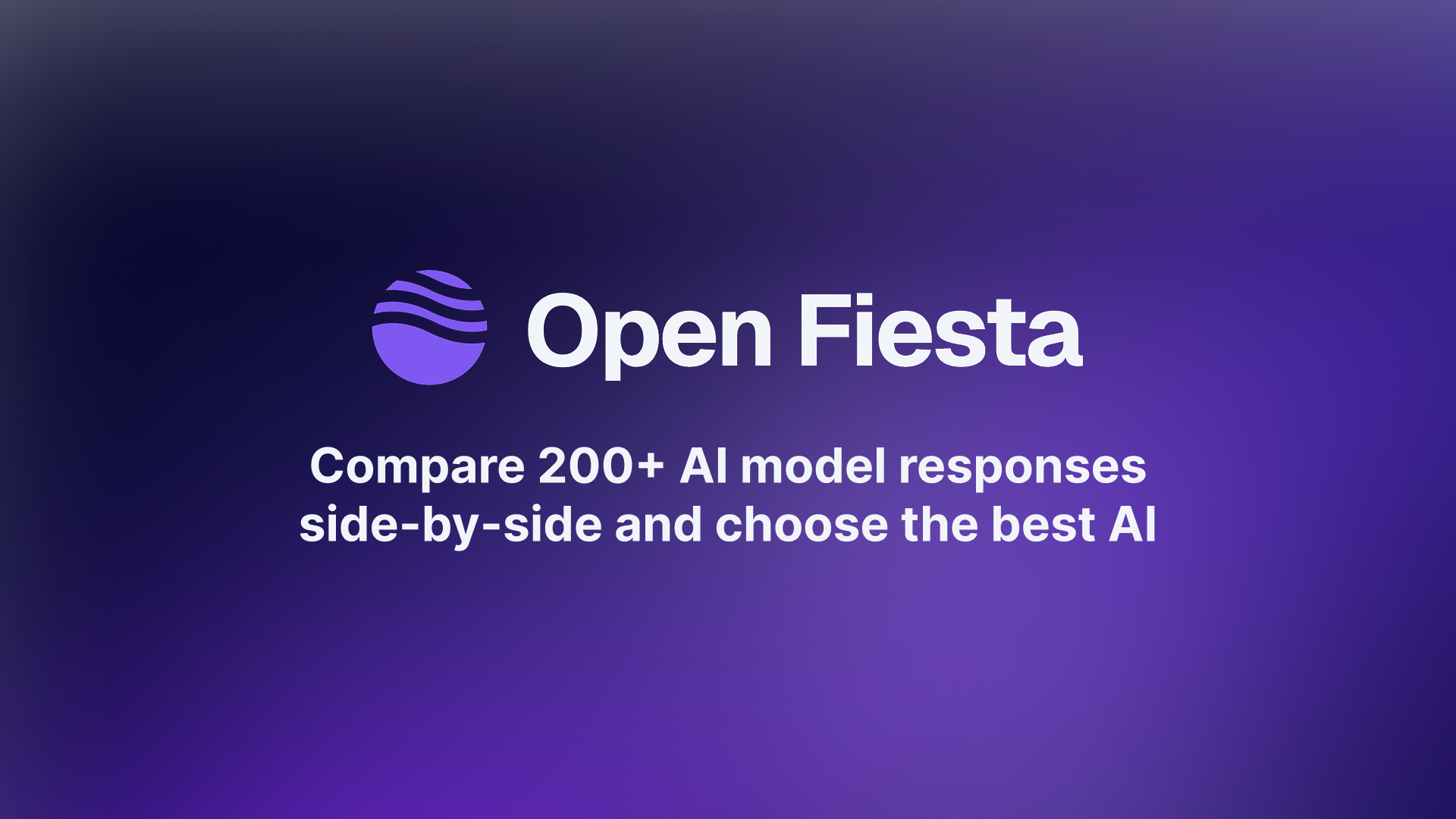 Open Fiesta

Compare 200+ AI model responses side-by-side and choose the best AI